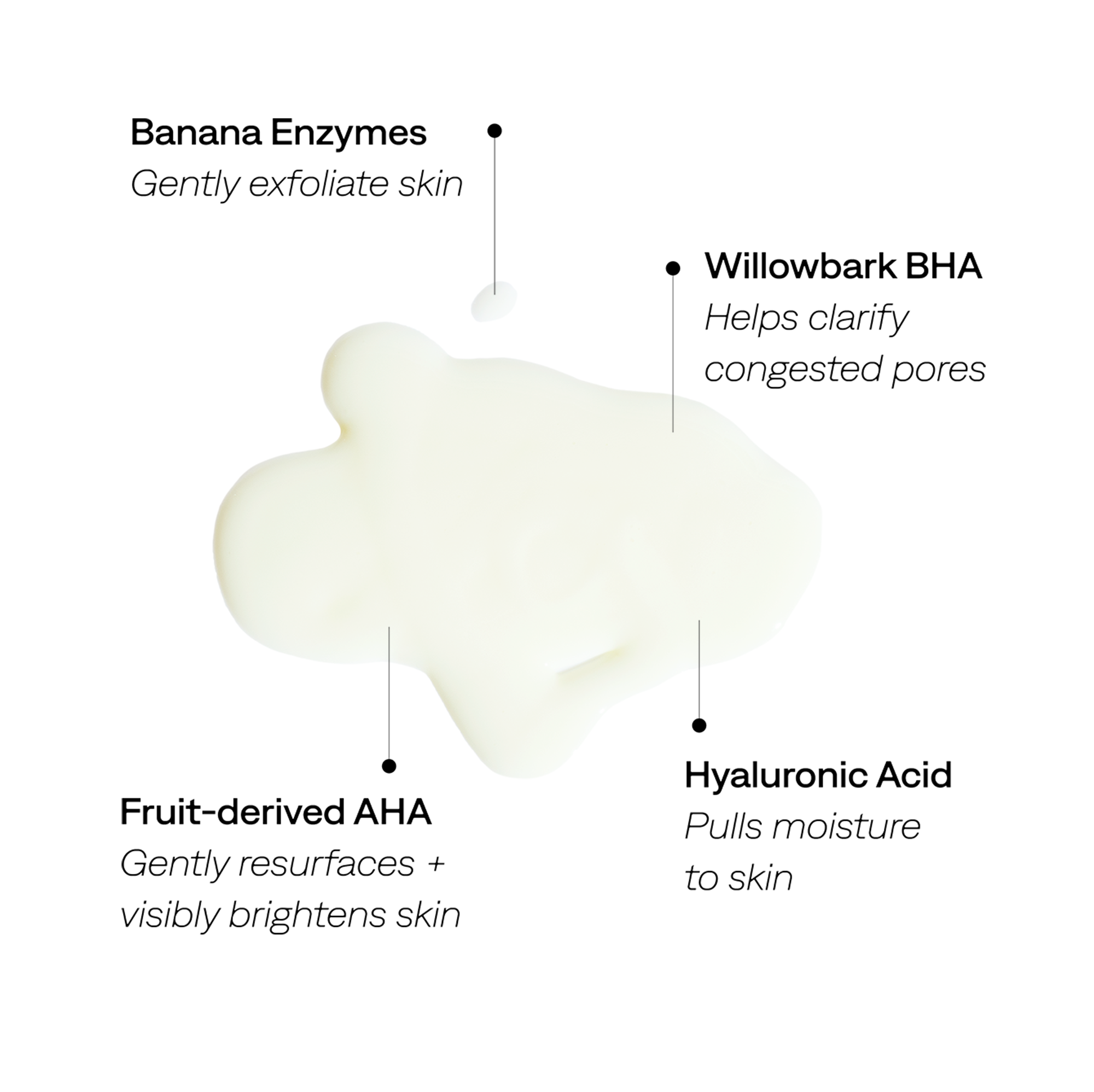 Banana Enzymes
Gently exfoliate skin

Willowbark BHA
Helps clarify congested pores

Fruit-derived AHA
Gently resurfaces + visibly brightens skin

Hyaluronic Acid
Pulls moisture to skin